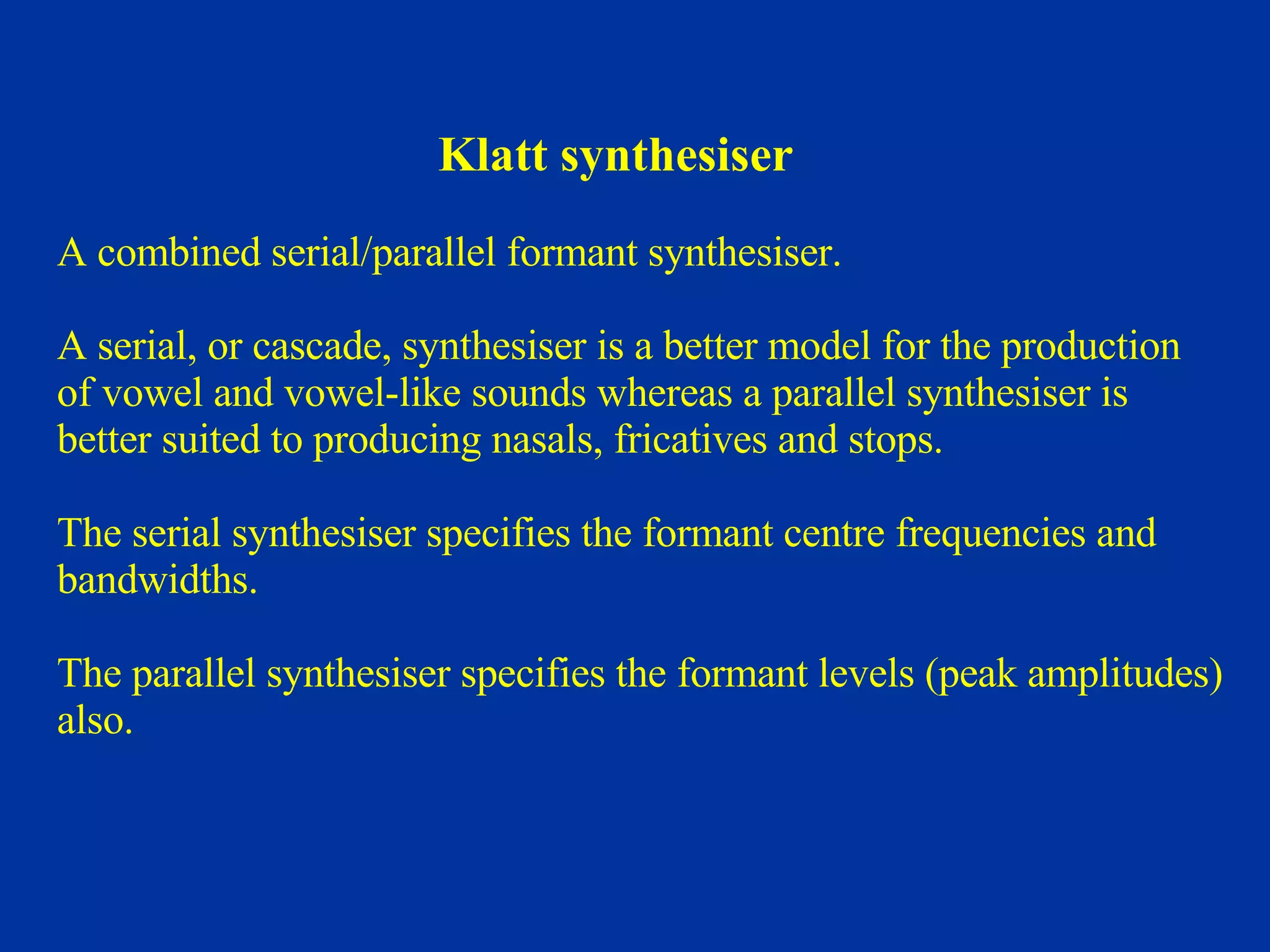 Klatt synthesiser

A combined serial/parallel formant synthesiser.

A serial, or cascade, synthesiser is a better model for the production of vowel and vowel-like sounds whereas a parallel synthesiser is better suited to producing nasals, fricatives and stops.

The serial synthesiser specifies the formant centre frequencies and bandwidths.

The parallel synthesiser specifies the formant levels (peak amplitudes) also.